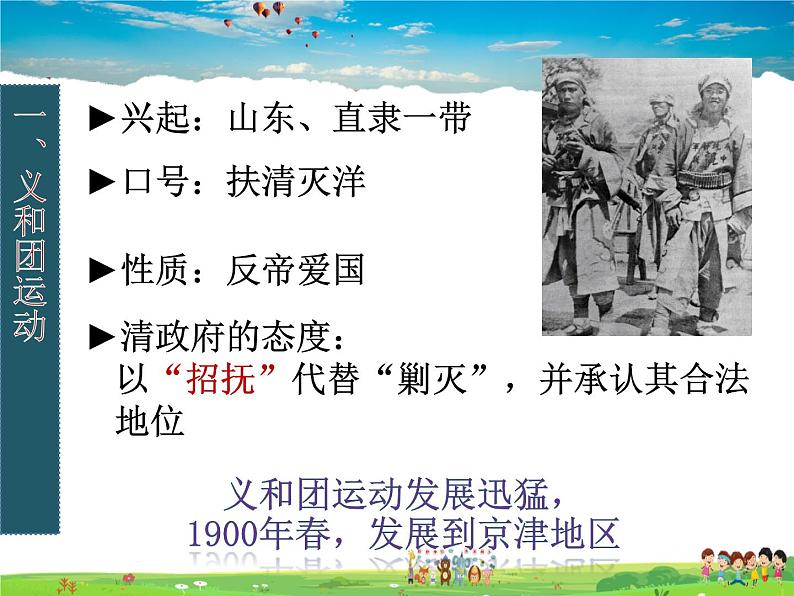 一、义和团运动

►兴起：山东、直隶一带

►口号：扶清灭洋

►性质：反帝爱国

►清政府的态度：
以“招抚”代替“剿灭”，并承认其合法地位

义和团运动发展迅猛，
1900年春，发展到京津地区